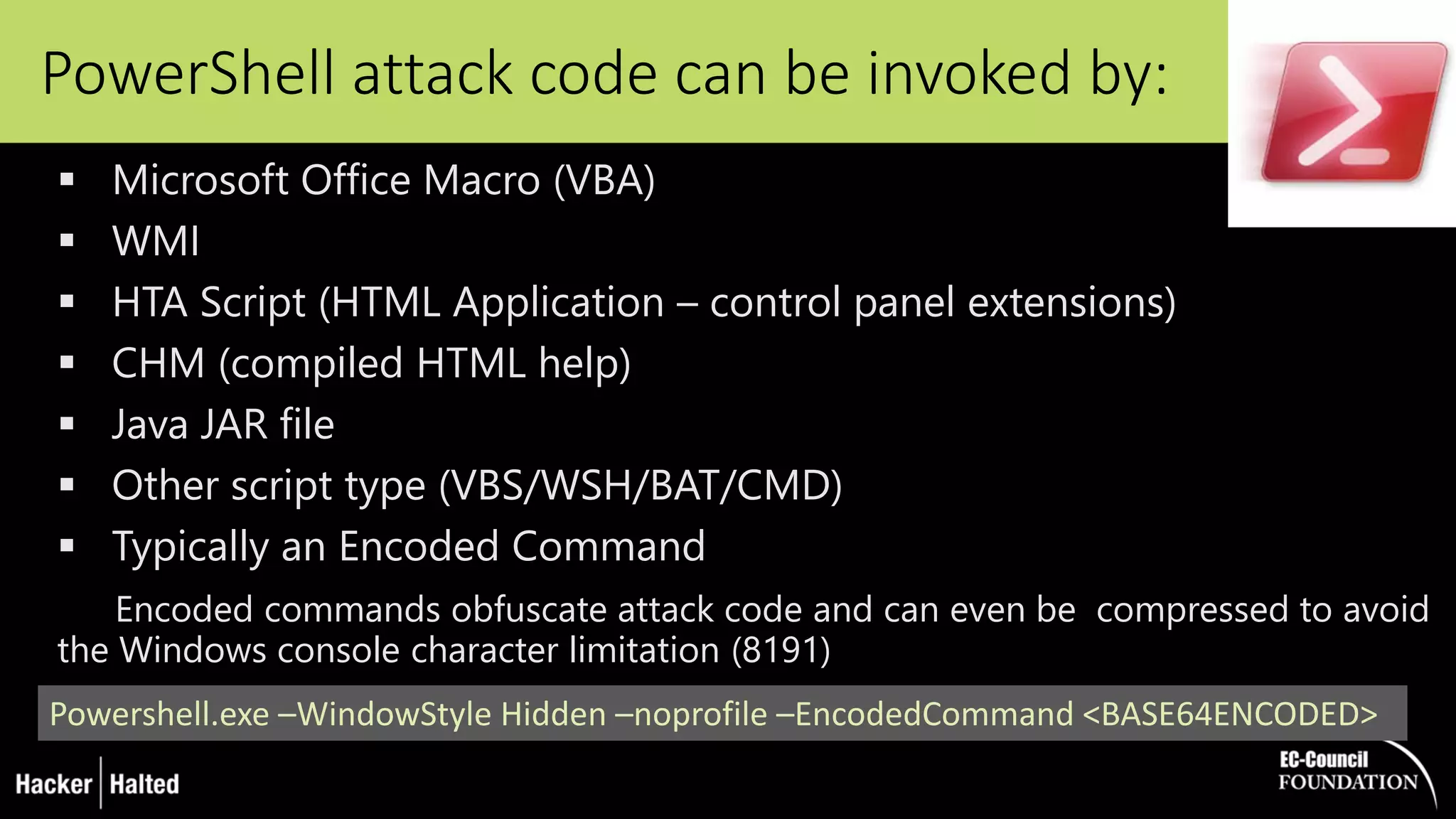 PowerShell attack code can be invoked by:

▪ Microsoft Office Macro (VBA)
▪ WMI
▪ HTA Script (HTML Application – control panel extensions)
▪ CHM (compiled HTML help)
▪ Java JAR file
▪ Other script type (VBS/WSH/BAT/CMD)
▪ Typically an Encoded Command

Encoded commands obfuscate attack code and can even be compressed to avoid the Windows console character limitation (8191)

Powershell.exe –WindowStyle Hidden –noprofile –EncodedCommand <BASE64ENCODED>

Hacker | Halted

EC-Council FOUNDATION